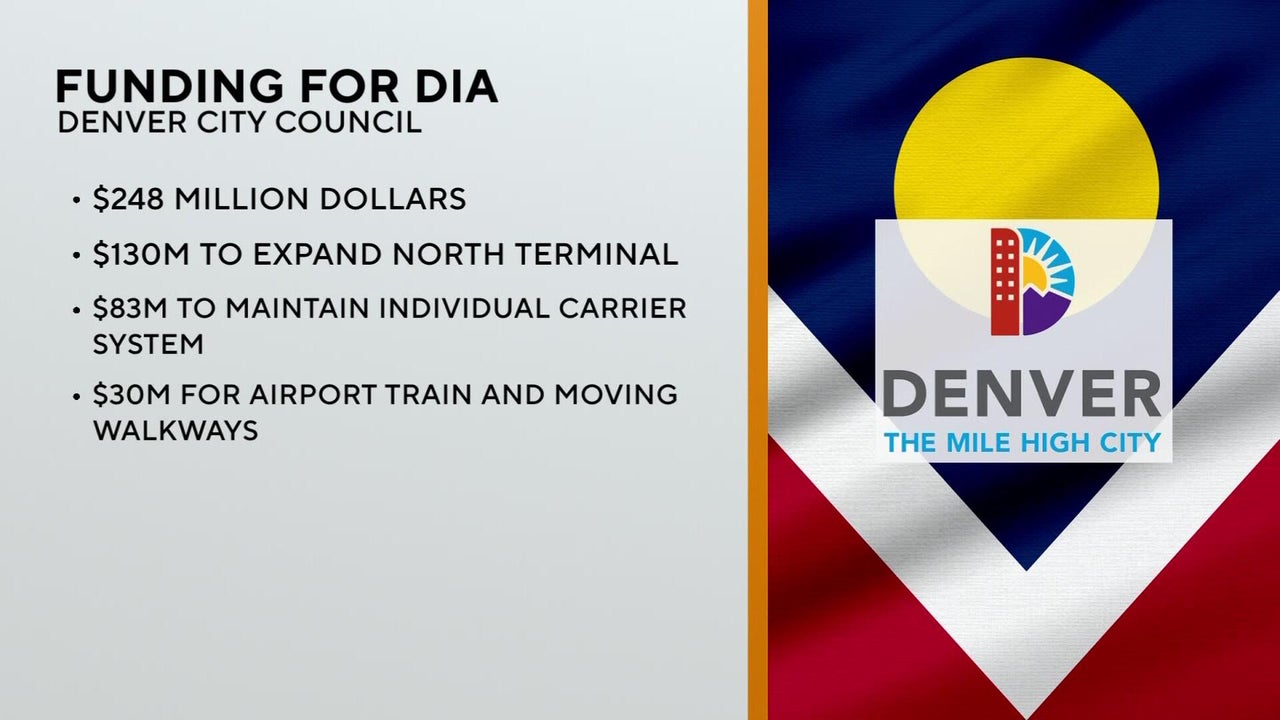 FUNDING FOR DIA
DENVER CITY COUNCIL

• \$248 MILLION DOLLARS

• \$130M TO EXPAND NORTH TERMINAL

• \$83M TO MAINTAIN INDIVIDUAL CARRIER SYSTEM

• \$30M FOR AIRPORT TRAIN AND MOVING WALKWAYS

DENVER
THE MILE HIGH CITY